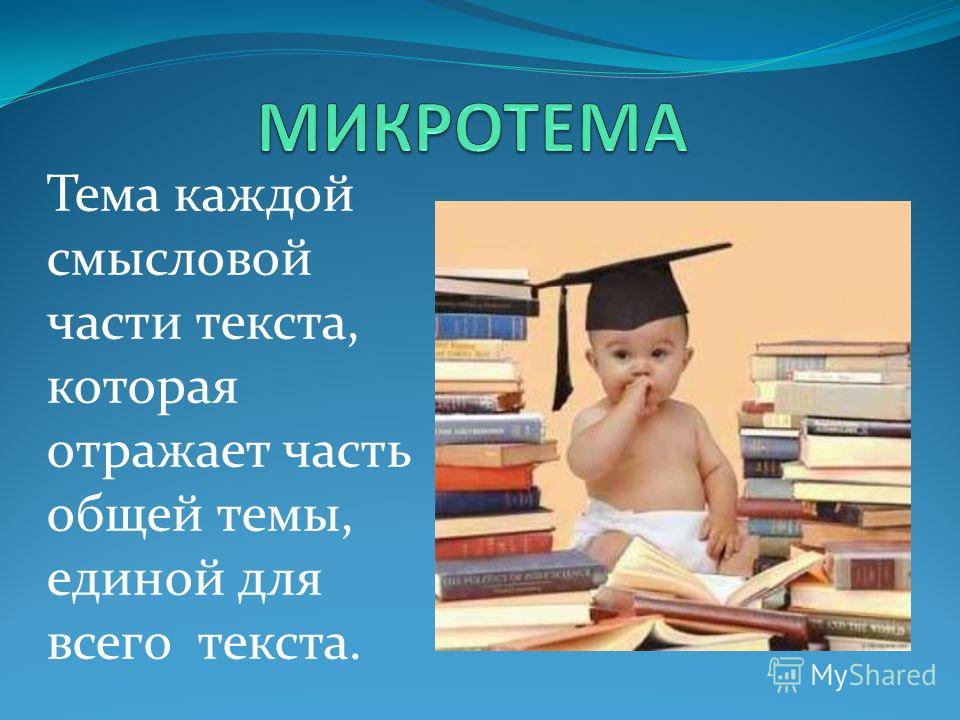 МИКРОТЕМА

Тема каждой смысловой части текста, которая отражает часть общей темы, единой для всего текста.

MyShared